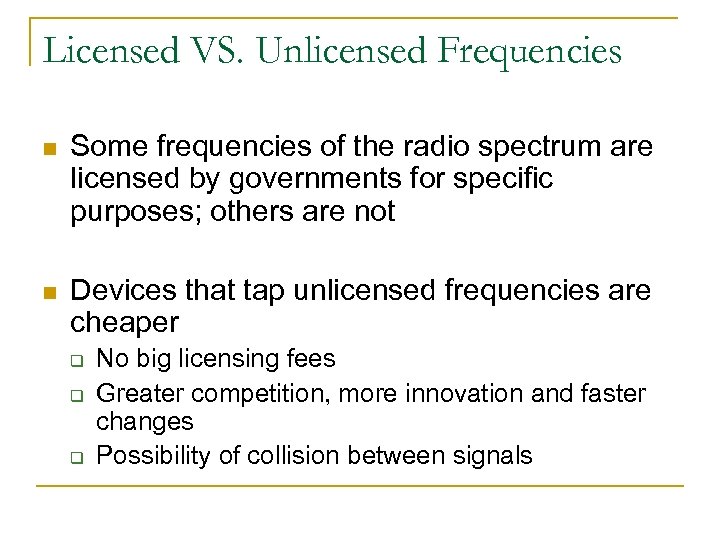 Licensed VS. Unlicensed Frequencies

- Some frequencies of the radio spectrum are licensed by governments for specific purposes; others are not

- Devices that tap unlicensed frequencies are cheaper
  - No big licensing fees
  - Greater competition, more innovation and faster changes
  - Possibility of collision between signals